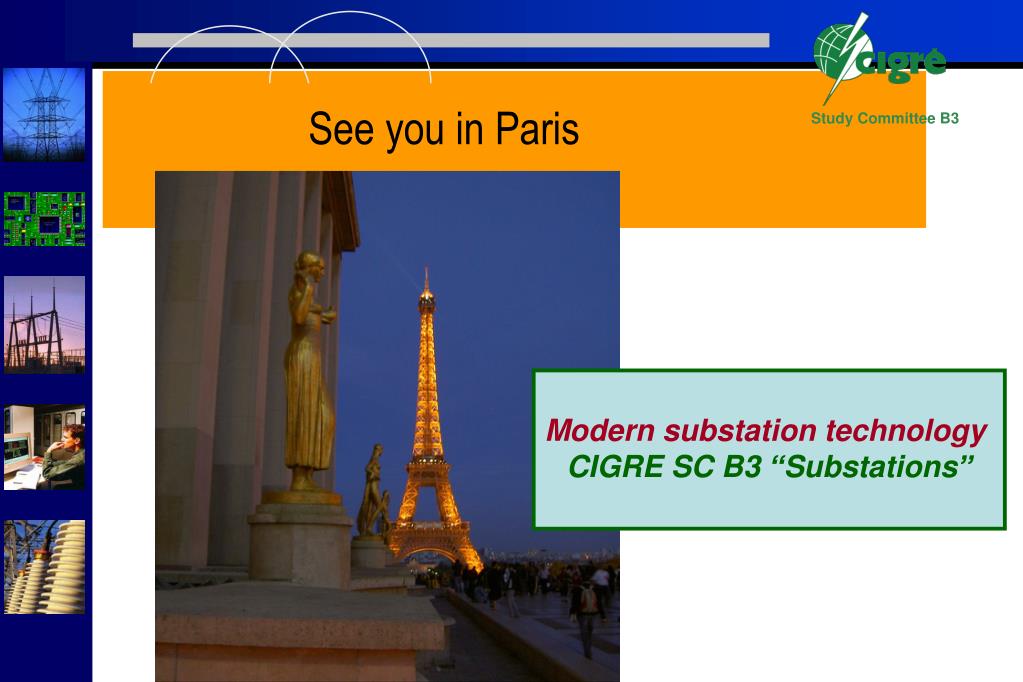 cigré
Study Committee B3

See you in Paris

Modern substation technology
CIGRE SC B3 “Substations”